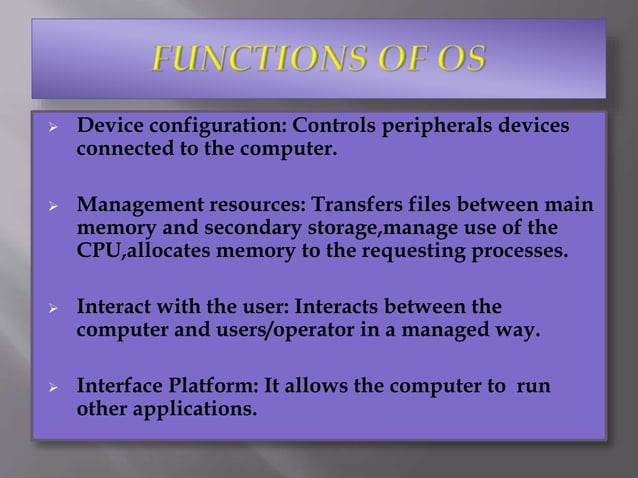 FUNCTIONS OF OS

➢ Device configuration: Controls peripherals devices connected to the computer.

➢ Management resources: Transfers files between main memory and secondary storage,manage use of the CPU,allocates memory to the requesting processes.

➢ Interact with the user: Interacts between the computer and users/operator in a managed way.

➢ Interface Platform: It allows the computer to run other applications.